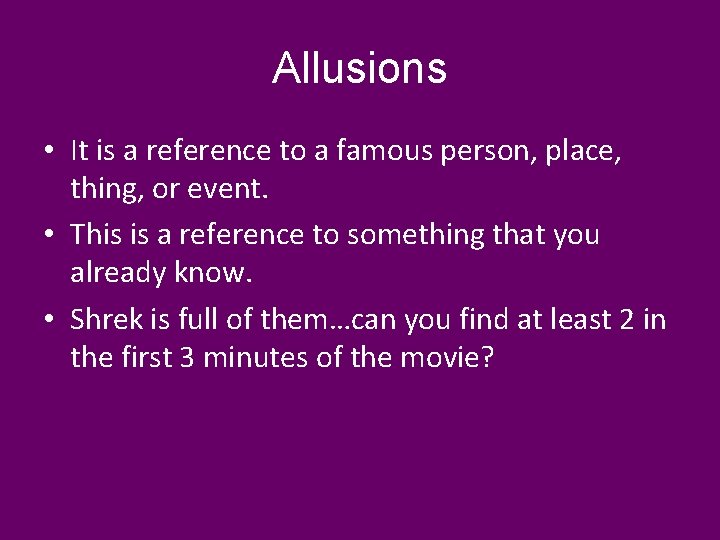 Allusions

• It is a reference to a famous person, place, thing, or event.
• This is a reference to something that you already know.
• Shrek is full of them…can you find at least 2 in the first 3 minutes of the movie?